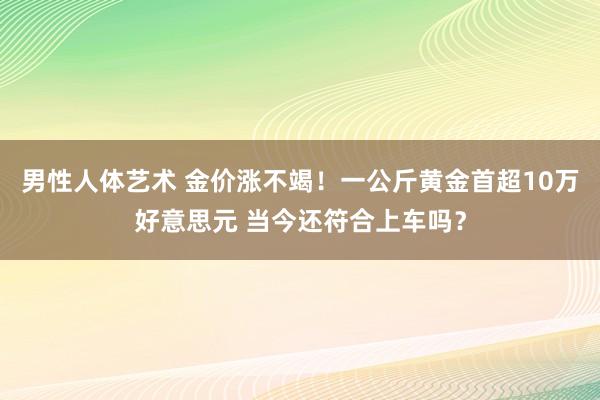 男性人体艺术 金价涨不竭！一公斤黄金首超10万好意思元 当今还符合上车吗？